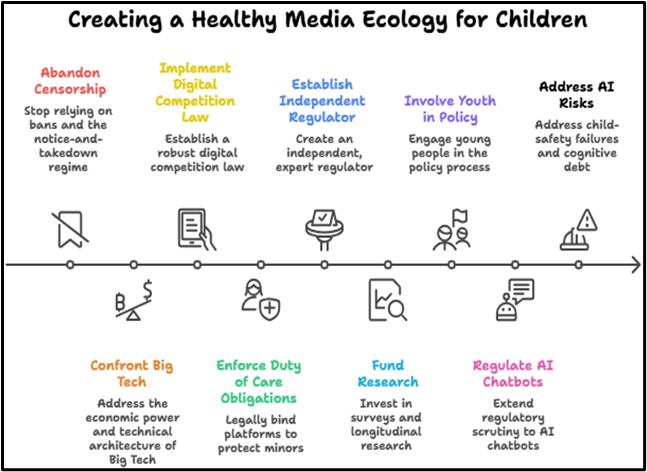 Creating a Healthy Media Ecology for Children

Abandon Censorship

Stop relying on bans and the notice-and-takedown regime

Implement Digital Competition Law

Establish a robust digital competition law

Establish Independent Regulator

Create an independent, expert regulator

Involve Youth in Policy

Engage young people in the policy process

Address AI Risks

Address child-safety failures and cognitive debt

Confront Big Tech

Address the economic power and technical architecture of Big Tech

Enforce Duty of Care Obligations

Legally bind platforms to protect minors

Fund Research

Invest in surveys and longitudinal research

Regulate AI Chatbots

Extend regulatory scrutiny to AI chatbots